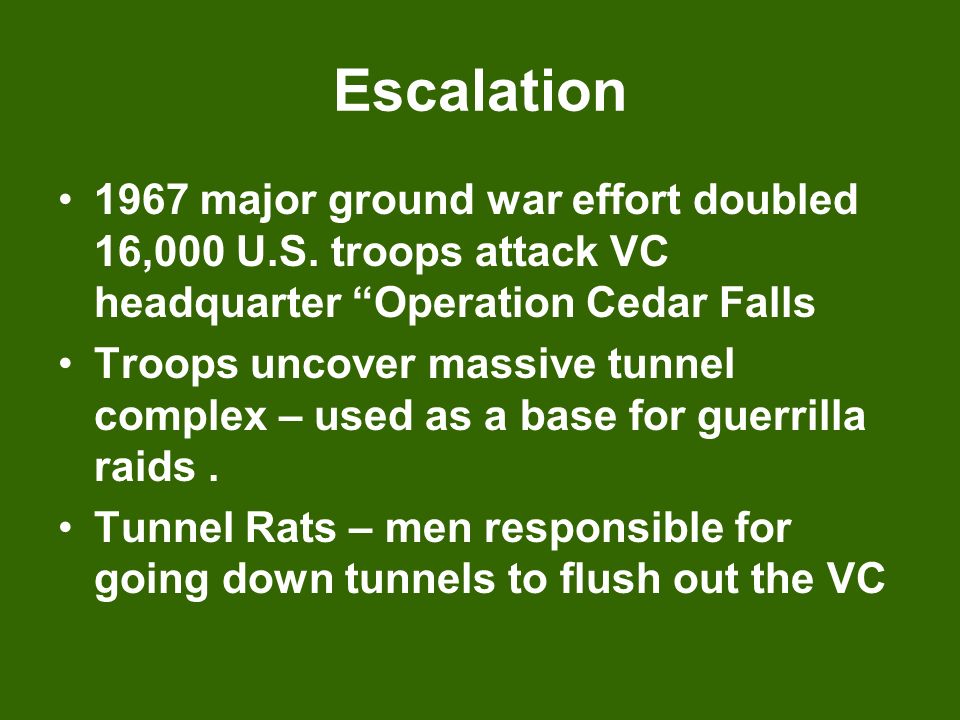 Escalation

• 1967 major ground war effort doubled 16,000 U.S. troops attack VC headquarter “Operation Cedar Falls

• Troops uncover massive tunnel complex – used as a base for guerrilla raids .

• Tunnel Rats – men responsible for going down tunnels to flush out the VC